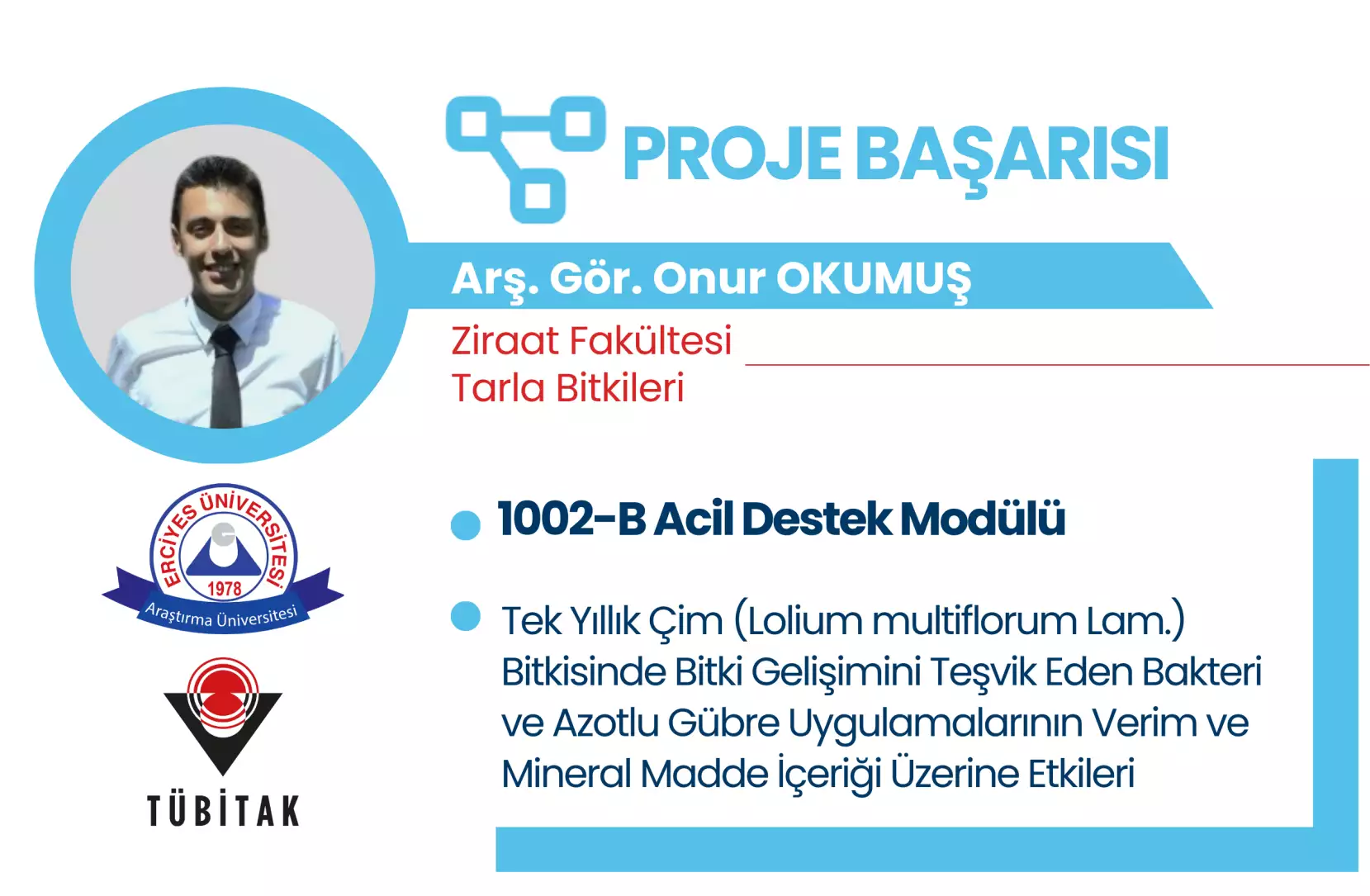 PROJE BAŞARISI

Arş. Gör. Onur OKUMUŞ

Ziraat Fakültesi
Tarla Bitkileri

ERCİYES ÜNİVERSİTESİ
1978
Araştırma Üniversitesi

TÜBİTAK

1002-B Acil Destek Modülü

Tek Yıllık Çim (Lolium multiflorum Lam.) Bitkisinde Bitki Gelişimini Teşvik Eden Bakteri ve Azotlu Gübre Uygulamalarının Verim ve Mineral Madde İçeriği Üzerine Etkileri